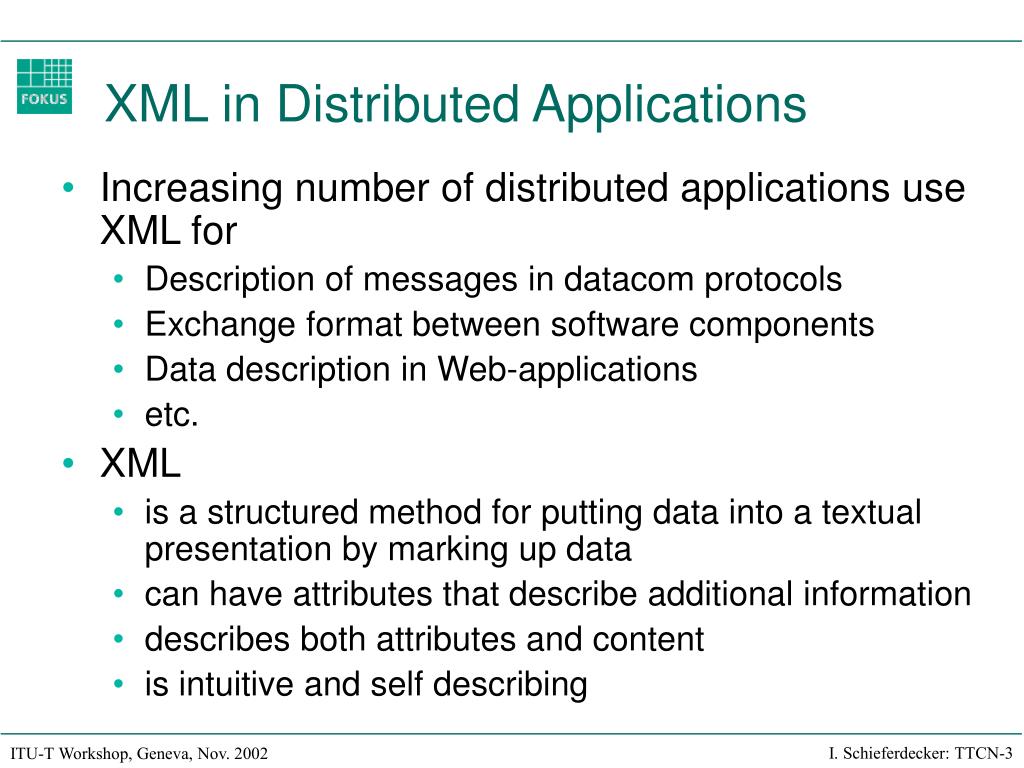 FOKUS

XML in Distributed Applications

• Increasing number of distributed applications use XML for
 • Description of messages in datacom protocols
 • Exchange format between software components
 • Data description in Web-applications
 • etc.
• XML
 • is a structured method for putting data into a textual presentation by marking up data
 • can have attributes that describe additional information
 • describes both attributes and content
 • is intuitive and self describing

ITU-T Workshop, Geneva, Nov. 2002

I. Schieferdecker: TTCN-3